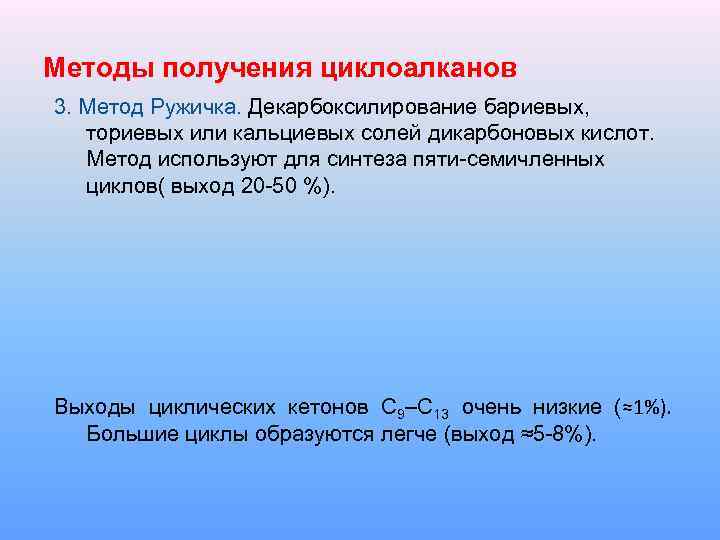 Методы получения циклоалканов

3. Метод Ружичка. Декарбоксилирование бариевых, ториевых или кальциевых солей дикарбоновых кислот. Метод используют для синтеза пяти-семичленных циклов( выход 20-50 %).

Выходы циклических кетонов $C_9$–$C_{13}$ очень низкие (≈1%). Большие циклы образуются легче (выход ≈5-8%).